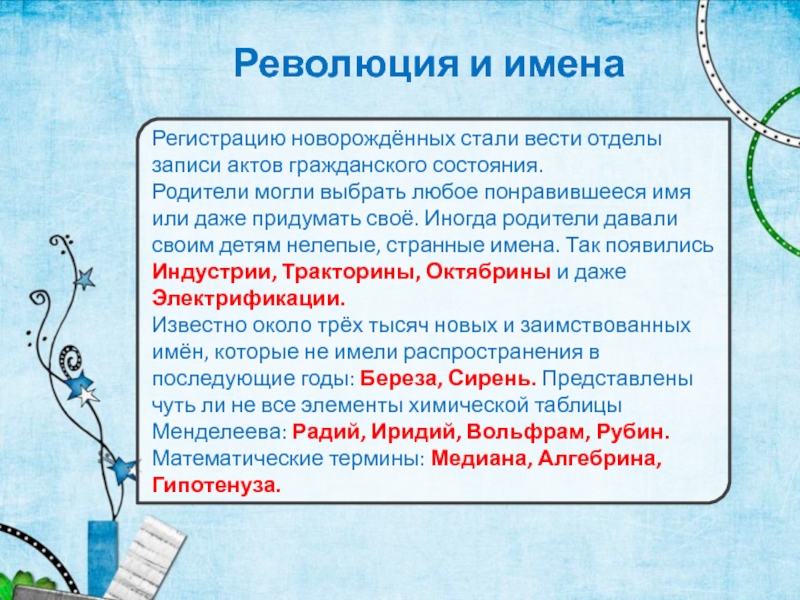 Революция и имена

Регистрацию новорождённых стали вести отделы записи актов гражданского состояния.
Родители могли выбрать любое понравившееся имя или даже придумать своё. Иногда родители давали своим детям нелепые, странные имена. Так появились Индустрии, Тракторины, Октябрины и даже Электрификации.
Известно около трёх тысяч новых и заимствованных имён, которые не имели распространения в последующие годы: Береза, Сирень. Представлены чуть ли не все элементы химической таблицы Менделеева: Радий, Иридий, Вольфрам, Рубин. Математические термины: Медиана, Алгебрина, Гипотенуза.